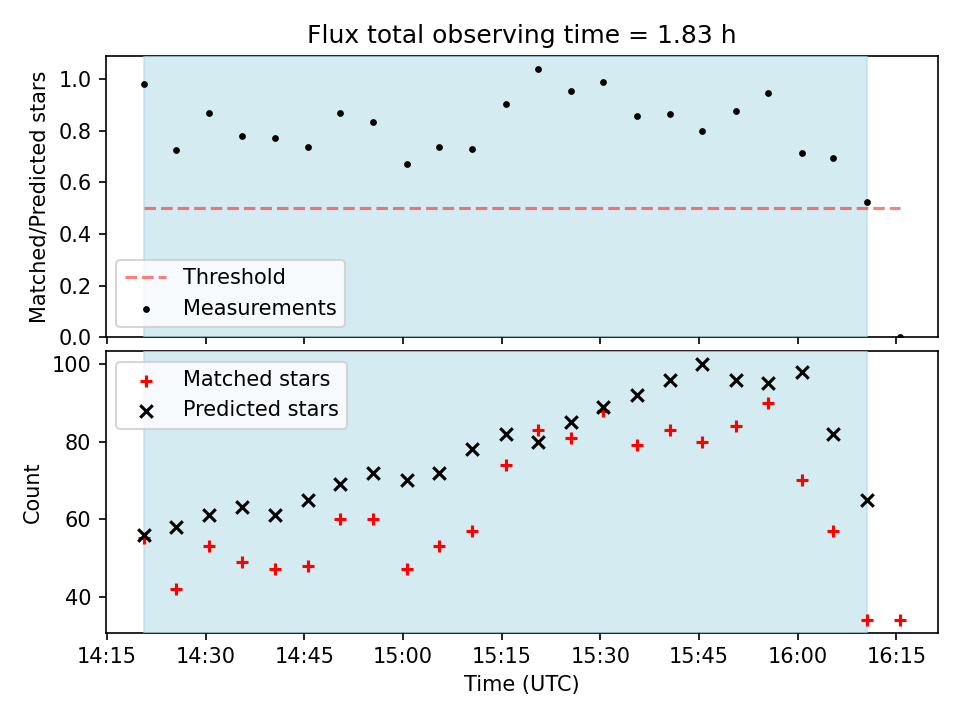 Flux total observing time = 1.83 h

Matched/Predicted stars
1.0
0.8
0.6
0.4
0.2
0.0

Threshold
Measurements

Count
100
80
60
40

Matched stars
Predicted stars

14:15
14:30
14:45
15:00
15:15
15:30
15:45
16:00
16:15
Time (UTC)